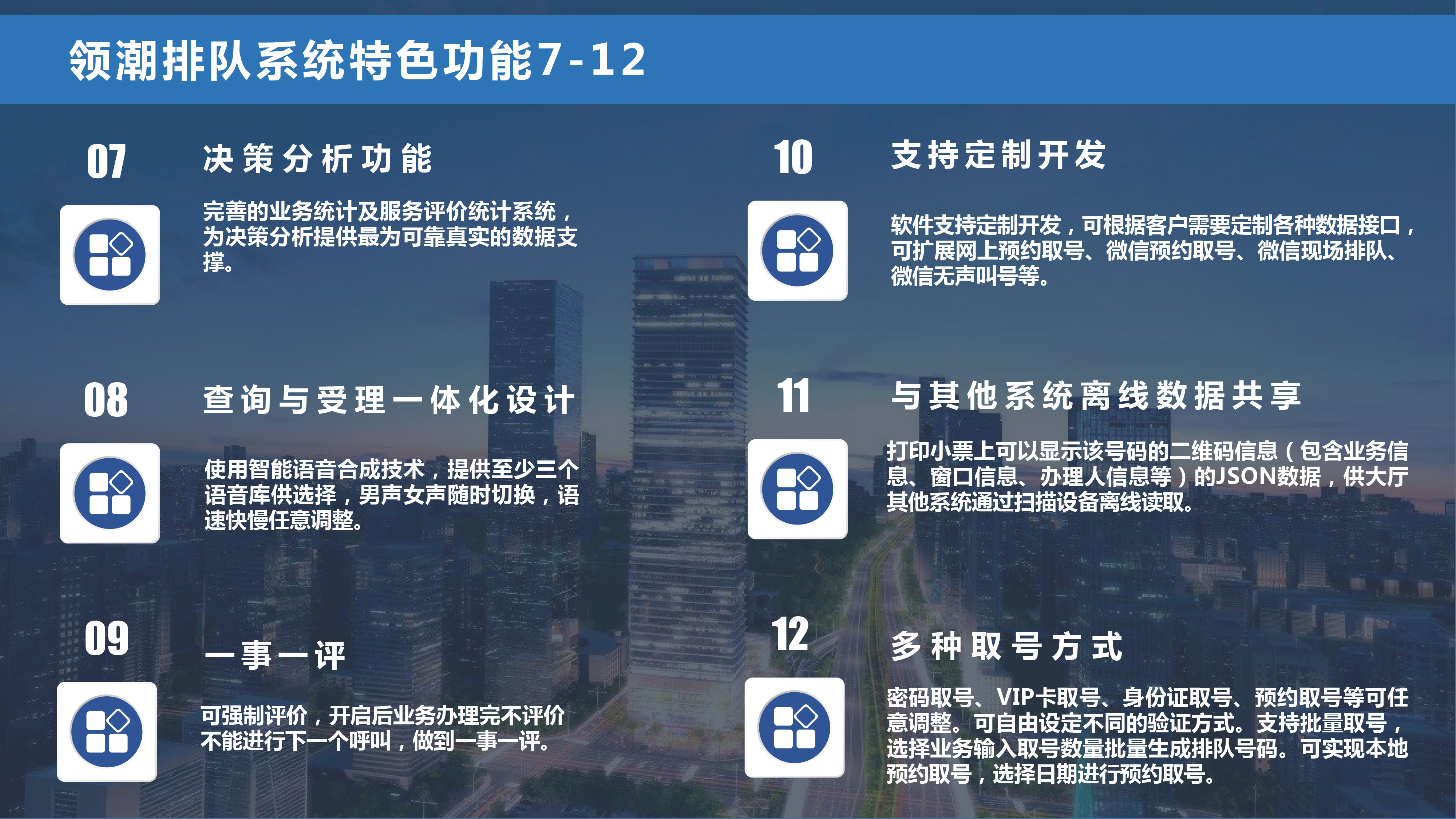 领潮排队系统特色功能7-12

07

决策分析功能

完善的业务统计及服务评价统计系统，为决策分析提供最为可靠真实的数据支撑。

08

查询与受理一体化设计

使用智能语音合成技术，提供至少三个语音库供选择，男声女声随时切换，语速快慢任意调整。

09

一事一评

可强制评价，开启后业务办理完不评价不能进行下一个呼叫，做到一事一评。

10

支持定制开发

软件支持定制开发，可根据客户需要定制各种数据接口，可扩展网上预约取号、微信预约取号、微信现场排队、微信无声叫号等。

11

与其他系统离线数据共享

打印小票上可以显示该号码的二维码信息（包含业务信息、窗口信息、办理人信息等）的JSON数据，供大厅其他系统通过扫描设备离线读取。

12

多种取号方式

密码取号、VIP卡取号、身份证取号、预约取号等可任意调整。可自由设定不同的验证方式。支持批量取号，选择业务输入取号数量批量生成排队号码。可实现本地预约取号，选择日期进行预约取号。